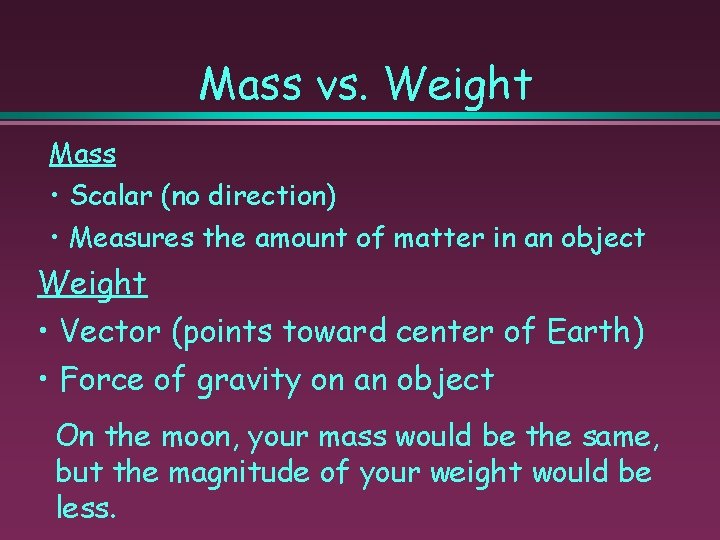 Mass vs. Weight

Mass

• Scalar (no direction)

• Measures the amount of matter in an object

Weight

• Vector (points toward center of Earth)

• Force of gravity on an object

On the moon, your mass would be the same, but the magnitude of your weight would be less.